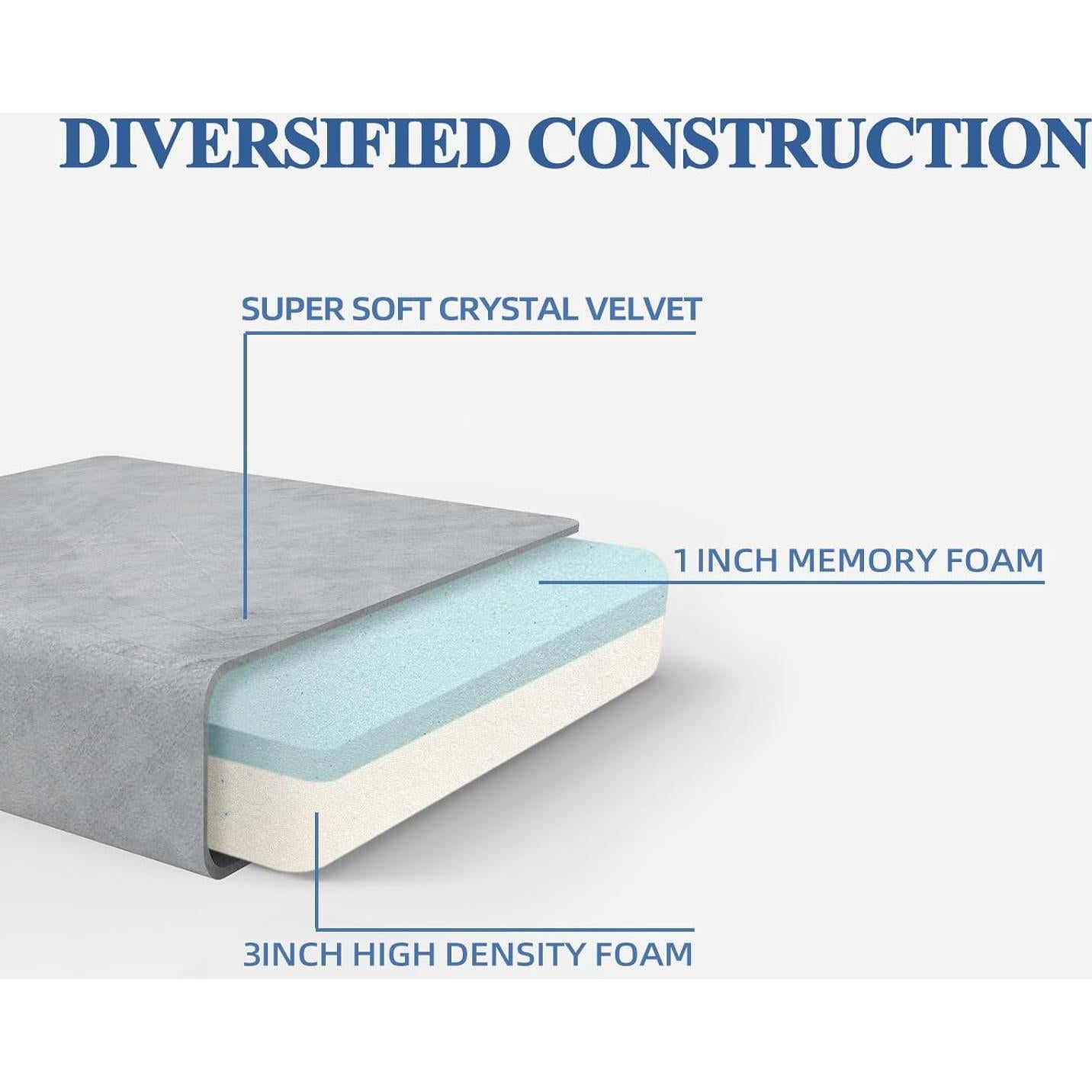 DIVERSIFIED CONSTRUCTION

SUPER SOFT CRYSTAL VELVET

1 INCH MEMORY FOAM

3INCH HIGH DENSITY FOAM